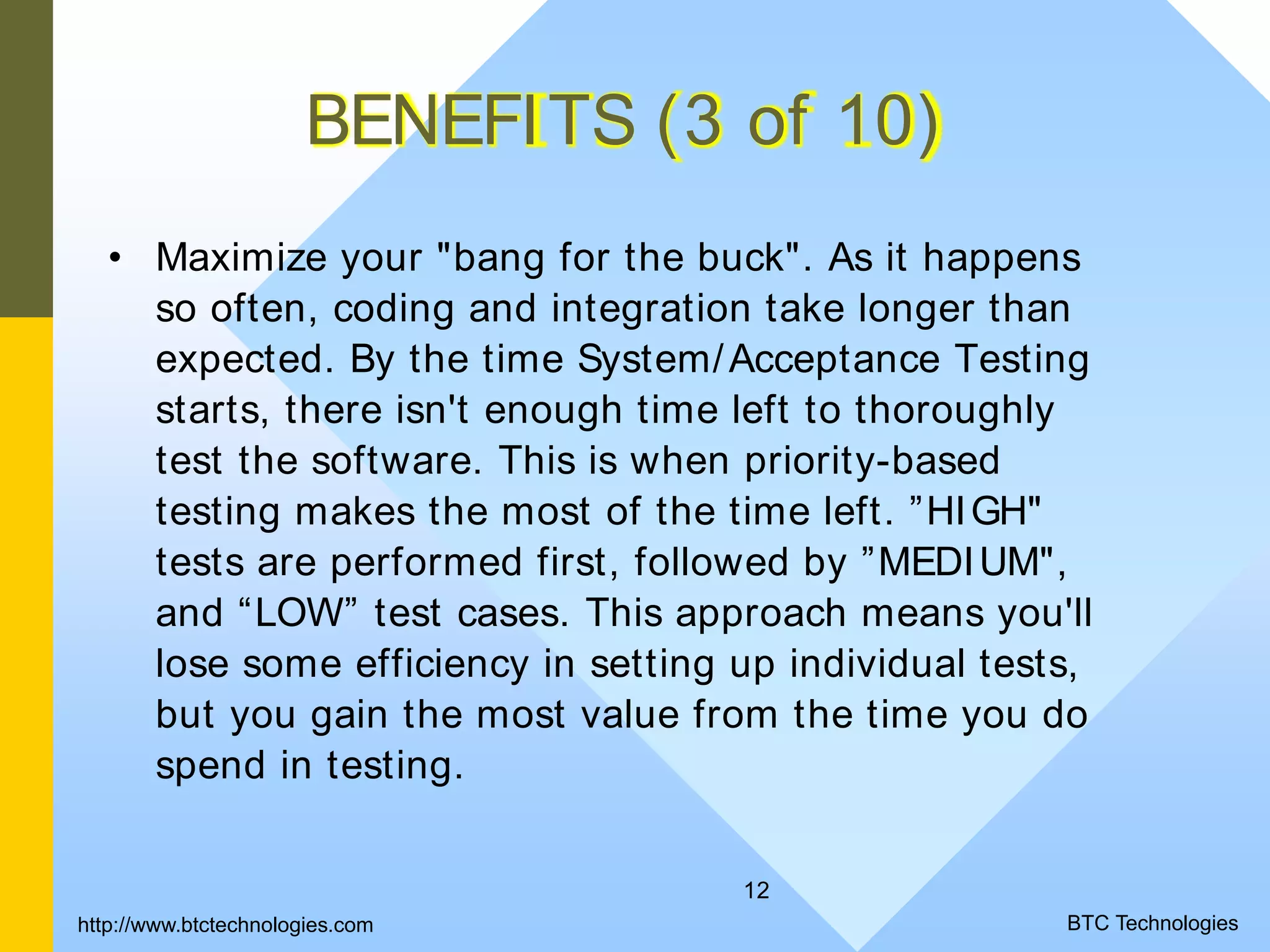 BENEFITS (3 of 10)

• Maximize your "bang for the buck". As it happens so often, coding and integration take longer than expected. By the time System/Acceptance Testing starts, there isn't enough time left to thoroughly test the software. This is when priority-based testing makes the most of the time left. ”HIGH" tests are performed first, followed by ”MEDIUM", and “LOW” test cases. This approach means you'll lose some efficiency in setting up individual tests, but you gain the most value from the time you do spend in testing.

12

http://www.btctechnologies.com

BTC Technologies